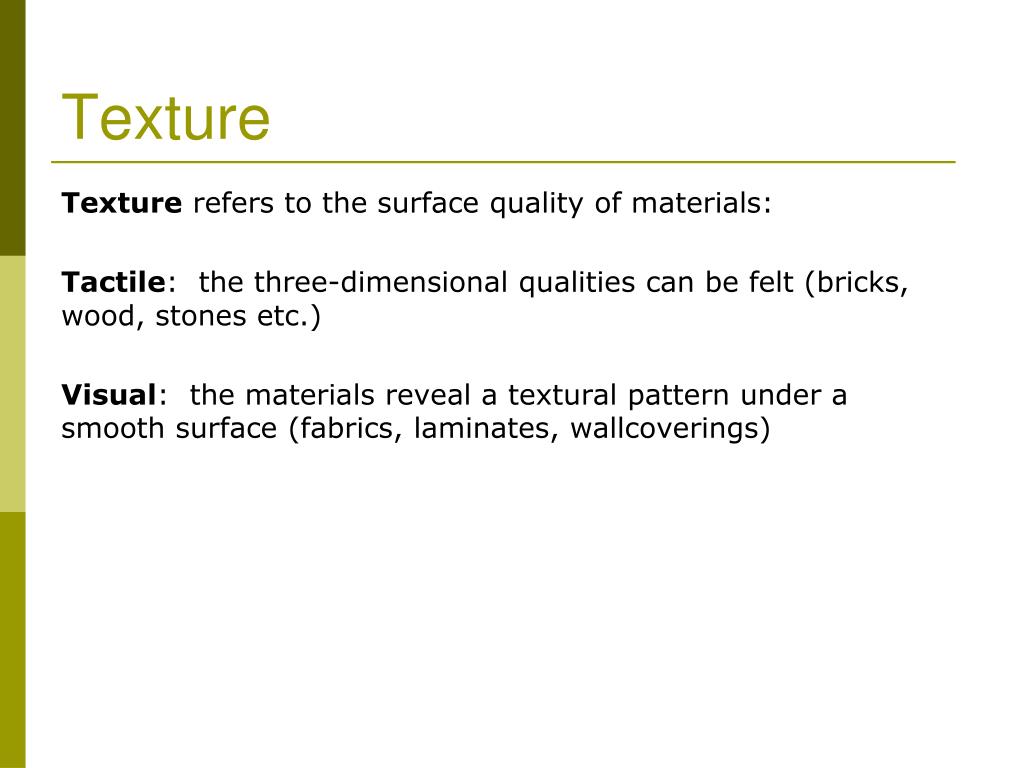 Texture

Texture refers to the surface quality of materials:

Tactile: the three-dimensional qualities can be felt (bricks, wood, stones etc.)

Visual: the materials reveal a textural pattern under a smooth surface (fabrics, laminates, wallcoverings)